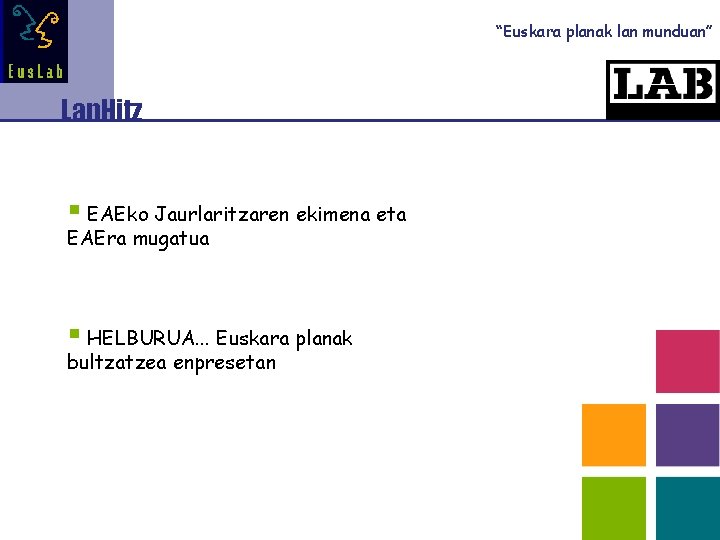 EusLab

"Euskara planak lan munduan"

LAB

LanHitz

EAEko Jaurlaritzaren ekimena eta EAEra mugatua

HELBURUA... Euskara planak bultzatzea enpresetan